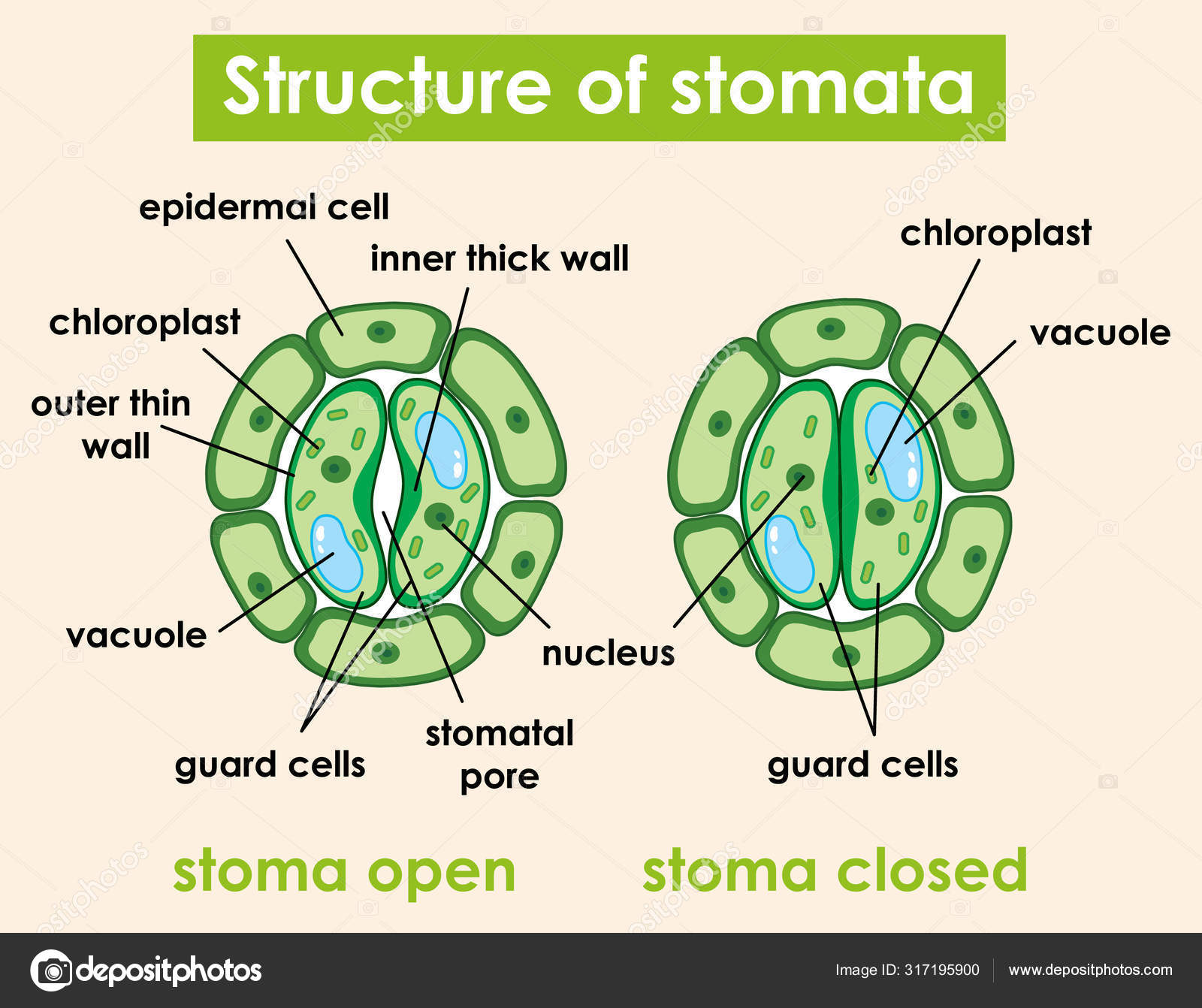 Structure of stomata

epidermal cell

inner thick wall

chloroplast

outer thin wall

vacuole

guard cells

stomatal pore

nucleus

chloroplast

vacuole

guard cells

stoma open

stoma closed

depositphotos

Image ID: 317195900

www.depositphotos.com